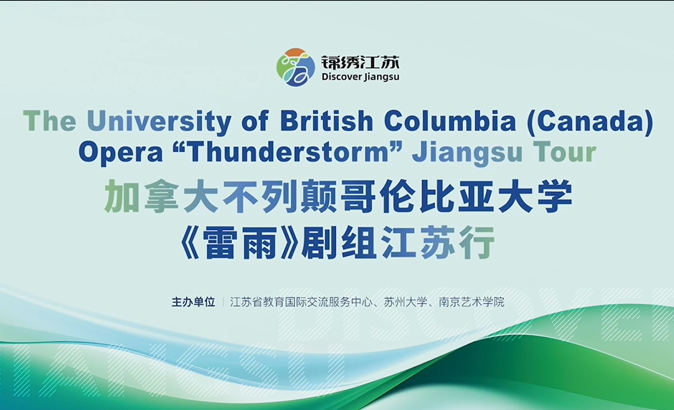 锦绣江苏
Discover Jiangsu

The University of British Columbia (Canada) Opera “Thunderstorm” Jiangsu Tour

加拿大不列颠哥伦比亚大学
《雷雨》剧组江苏行

主办单位 | 江苏省教育国际交流服务中心、苏州大学、南京艺术学院

DISCOVER JIANGSU